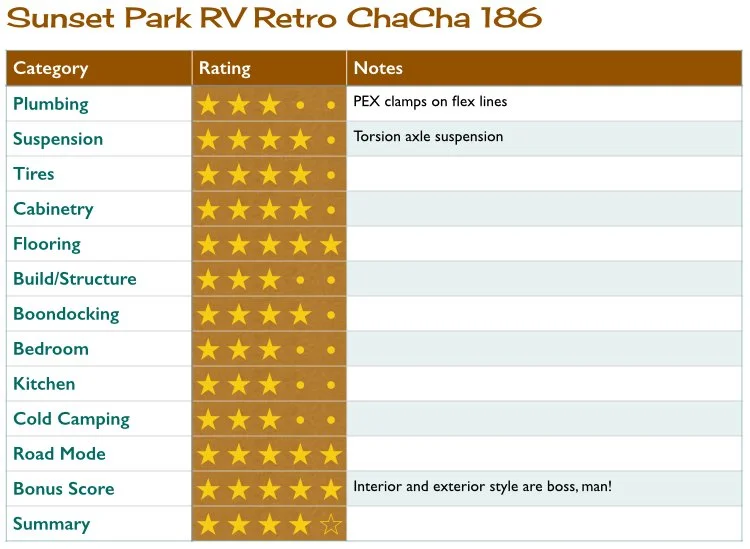 Sunset Park RV Retro ChaCha 186

| Category | Rating | Notes |
|---|---|---|
| Plumbing | ★★★•• | PEX clamps on flex lines |
| Suspension | ★★★★• | Torsion axle suspension |
| Tires | ★★★★• | |
| Cabinetry | ★★★★• | |
| Flooring | ★★★★★ | |
| Build/Structure | ★★★•• | |
| Boondocking | ★★★★• | |
| Bedroom | ★★★•• | |
| Kitchen | ★★★•• | |
| Cold Camping | ★★★•• | |
| Road Mode | ★★★★★ | |
| Bonus Score | ★★★★★ | Interior and exterior style are boss, man! |
| Summary | ★★★★☆ | |